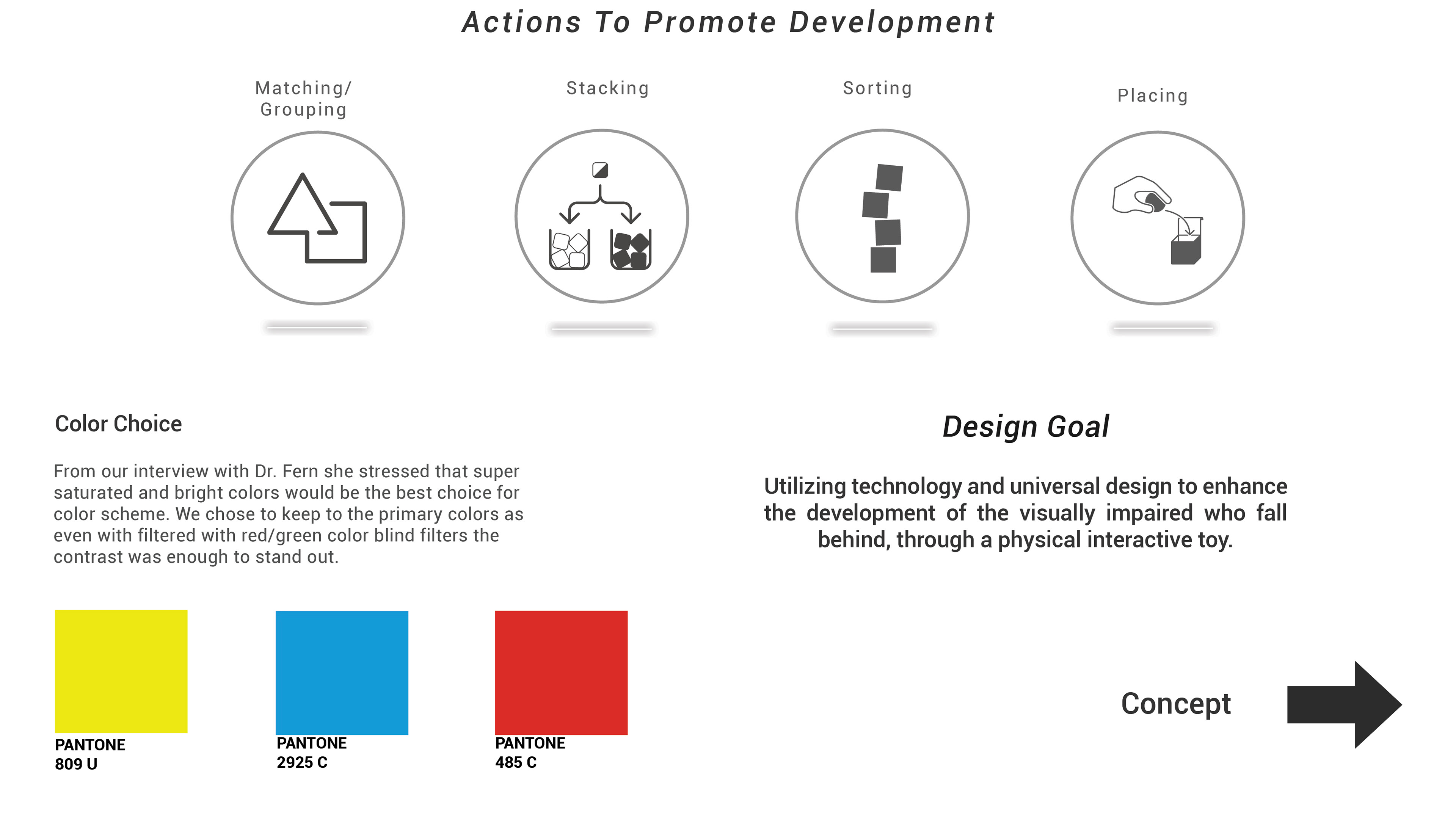 Actions To Promote Development

Matching/ Grouping

Stacking

Sorting

Placing

Color Choice

From our interview with Dr. Fern she stressed that super saturated and bright colors would be the best choice for color scheme. We chose to keep to the primary colors as even with filtered with red/green color blind filters the contrast was enough to stand out.

PANTONE
809 U

PANTONE
2925 C

PANTONE
485 C

Design Goal

Utilizing technology and universal design to enhance the development of the visually impaired who fall behind, through a physical interactive toy.

Concept